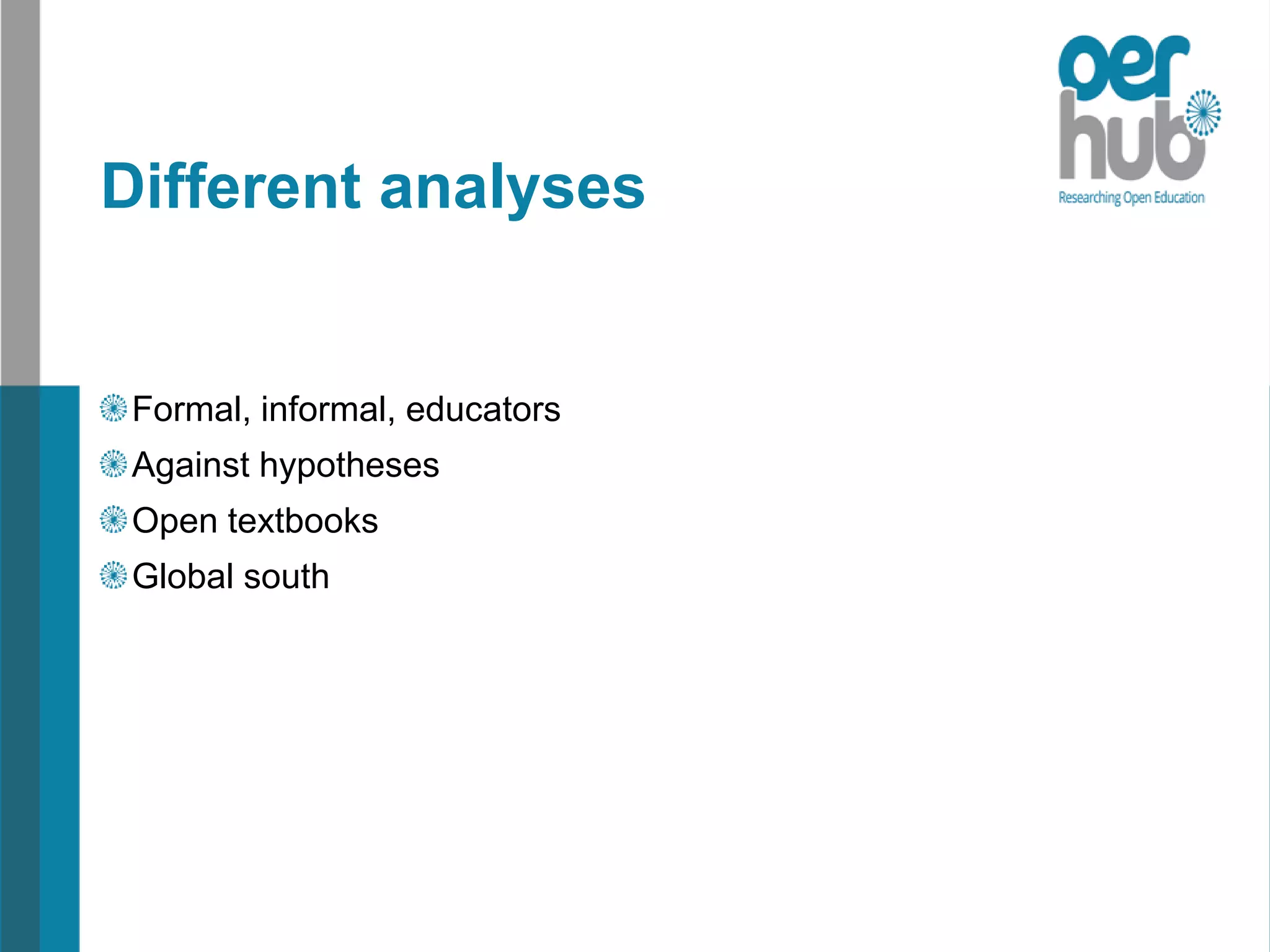 oer
hub
Researching Open Education

Different analyses

Formal, informal, educators
Against hypotheses
Open textbooks
Global south